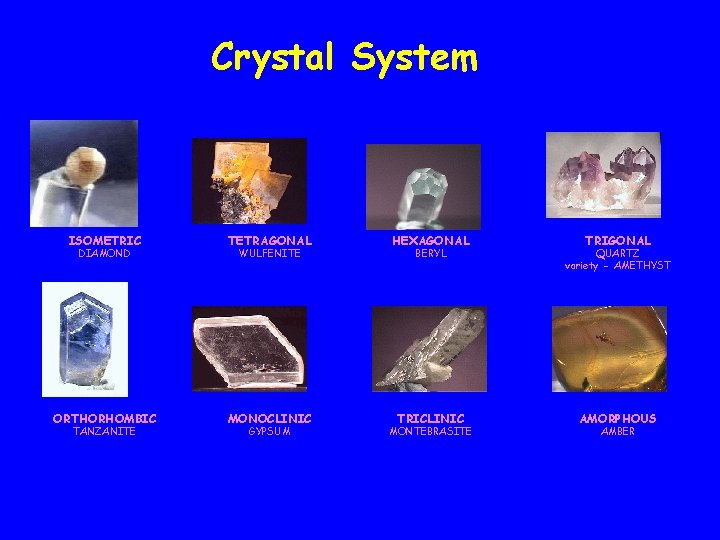 Crystal System

ISOMETRIC
DIAMOND

TETRAGONAL
WULFENITE

HEXAGONAL
BERYL

TRIGONAL
QUARTZ
variety - AMETHYST

ORTHORHOMBIC
TANZANITE

MONOCLINIC
GYPSUM

TRICLINIC
MONTEBRASITE

AMORPHOUS
AMBER